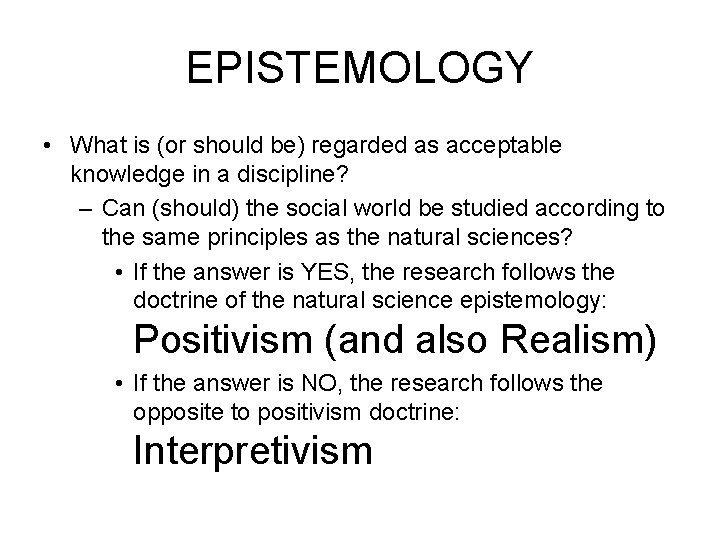 EPISTEMOLOGY

• What is (or should be) regarded as acceptable knowledge in a discipline?
 – Can (should) the social world be studied according to the same principles as the natural sciences?
  • If the answer is YES, the research follows the doctrine of the natural science epistemology:
  Positivism (and also Realism)
  • If the answer is NO, the research follows the opposite to positivism doctrine:
  Interpretivism